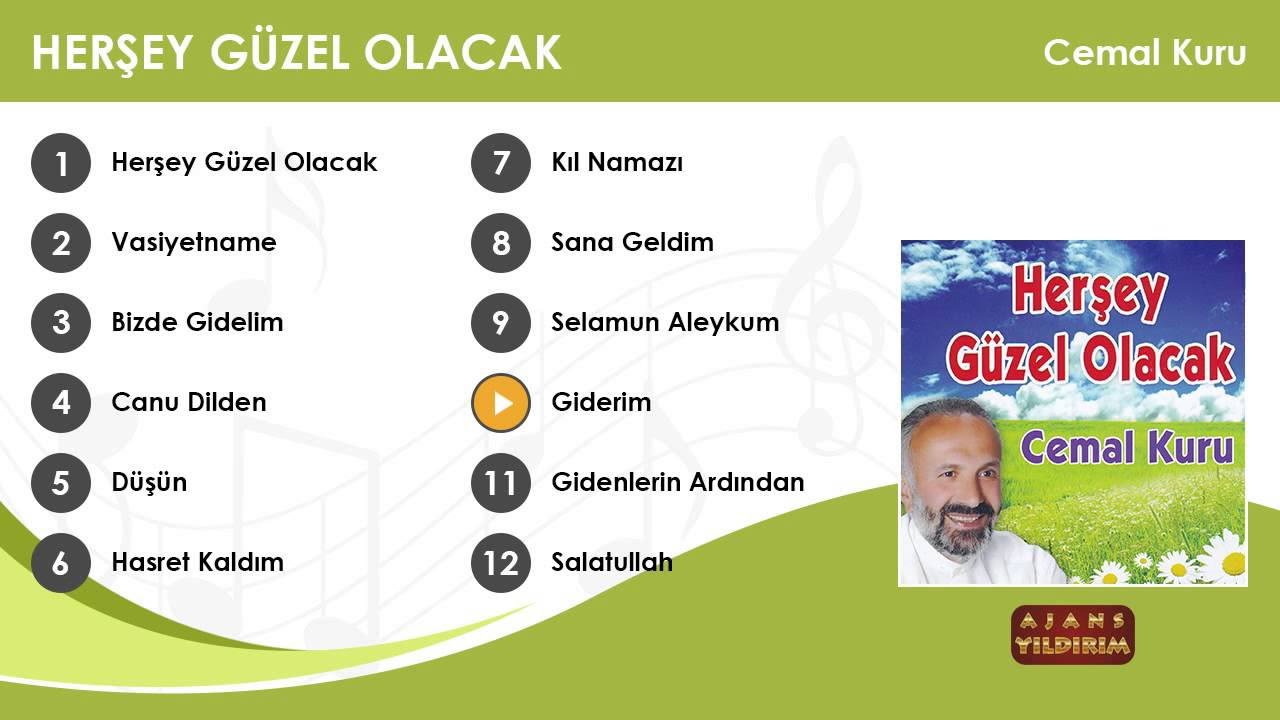 HERŞEY GÜZEL OLACAK

Cemal Kuru

1 Herşey Güzel Olacak

2 Vasiyetname

3 Bizde Gidelim

4 Canu Dilden

5 Düşün

6 Hasret Kaldım

7 Kıl Namazı

8 Sana Geldim

9 Selamun Aleykum

Giderim

11 Gidenlerin Ardından

12 Salatullah

Herşey Güzel Olacak

Cemal Kuru

AJANS YILDIRIM